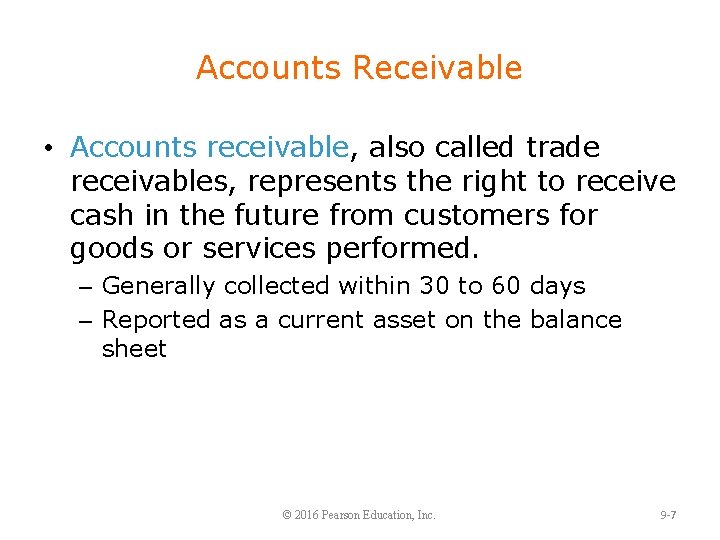 Accounts Receivable

• Accounts receivable, also called trade receivables, represents the right to receive cash in the future from customers for goods or services performed.

– Generally collected within 30 to 60 days

– Reported as a current asset on the balance sheet

© 2016 Pearson Education, Inc.

9-7